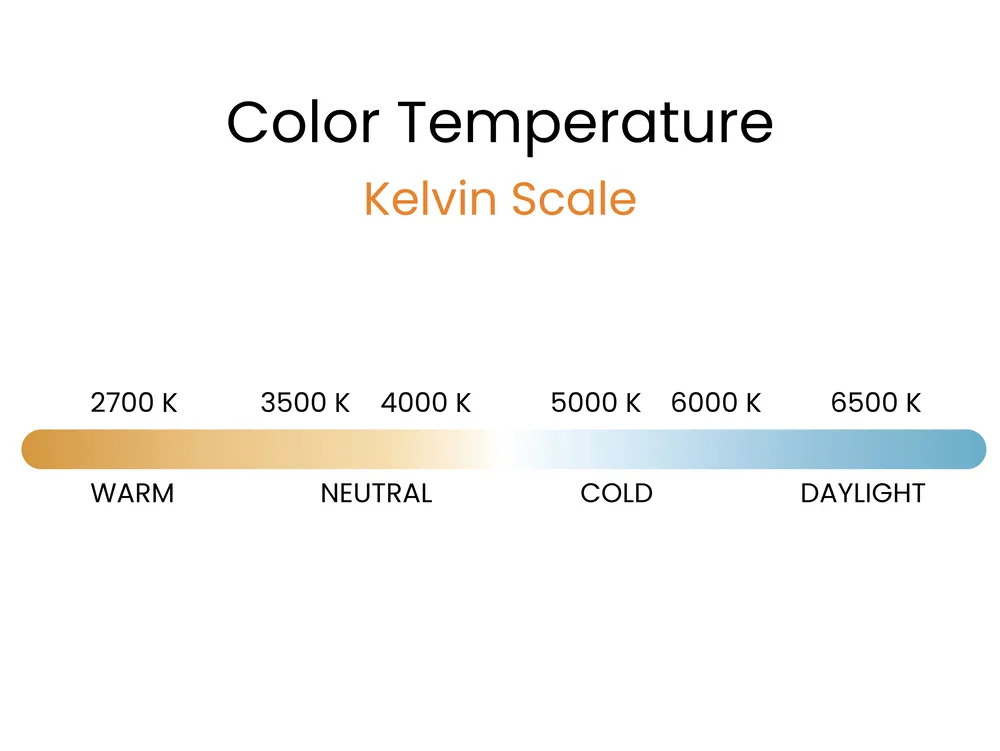 Color Temperature
Kelvin Scale

2700 K 3500 K 4000 K 5000 K 6000 K 6500 K

WARM NEUTRAL COLD DAYLIGHT